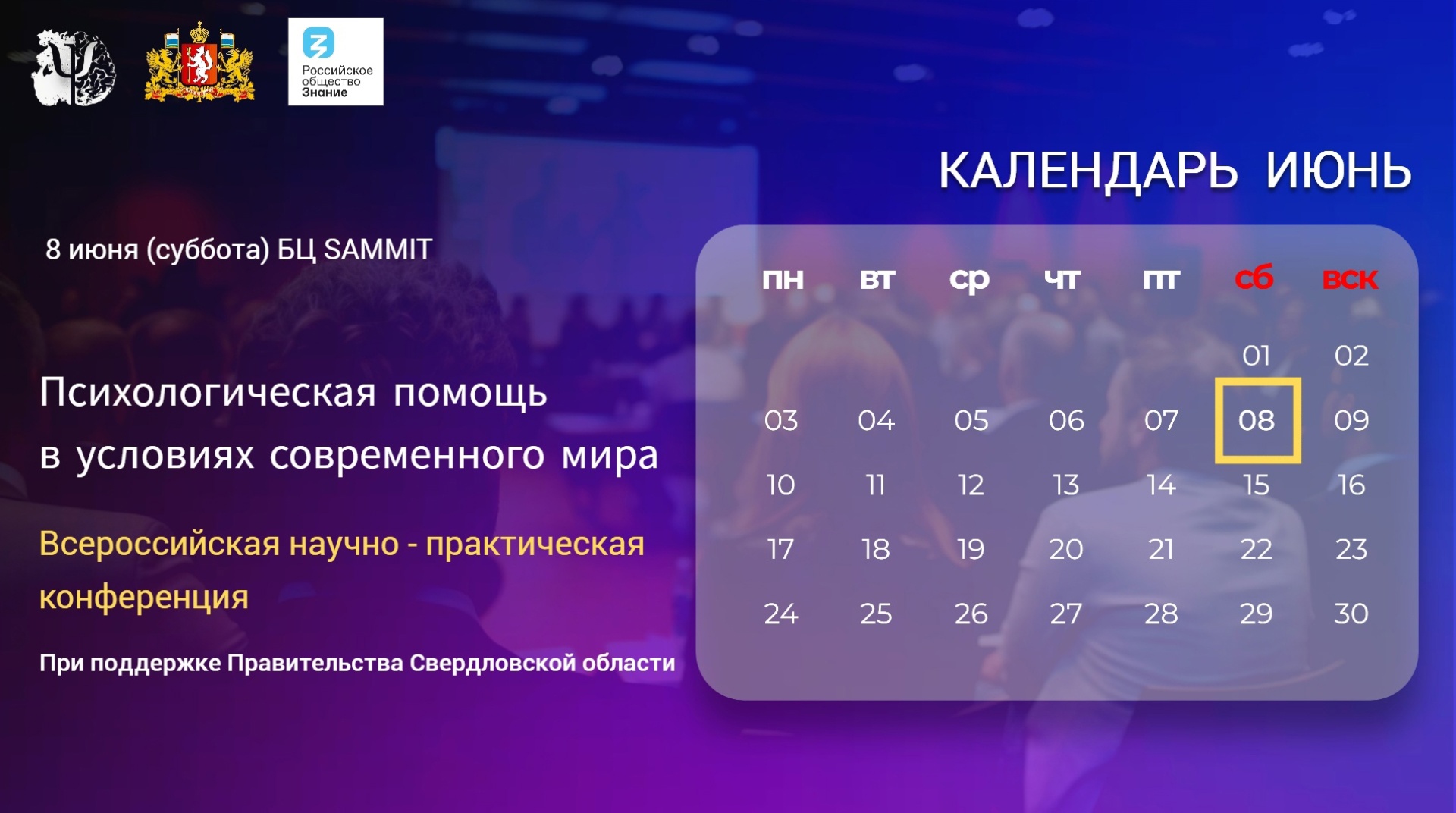 Российское общество Знание

КАЛЕНДАРЬ ИЮНЬ

8 июня (суббота) БЦ SAMMIT

Психологическая помощь в условиях современного мира

Всероссийская научно - практическая конференция

При поддержке Правительства Свердловской области

| пн | вт | ср | чт | пт | сб | вск |
|---|---|---|---|---|---|---|
| | | | | | 01 | 02 |
| 03 | 04 | 05 | 06 | 07 | 08 | 09 |
| 10 | 11 | 12 | 13 | 14 | 15 | 16 |
| 17 | 18 | 19 | 20 | 21 | 22 | 23 |
| 24 | 25 | 26 | 27 | 28 | 29 | 30 |